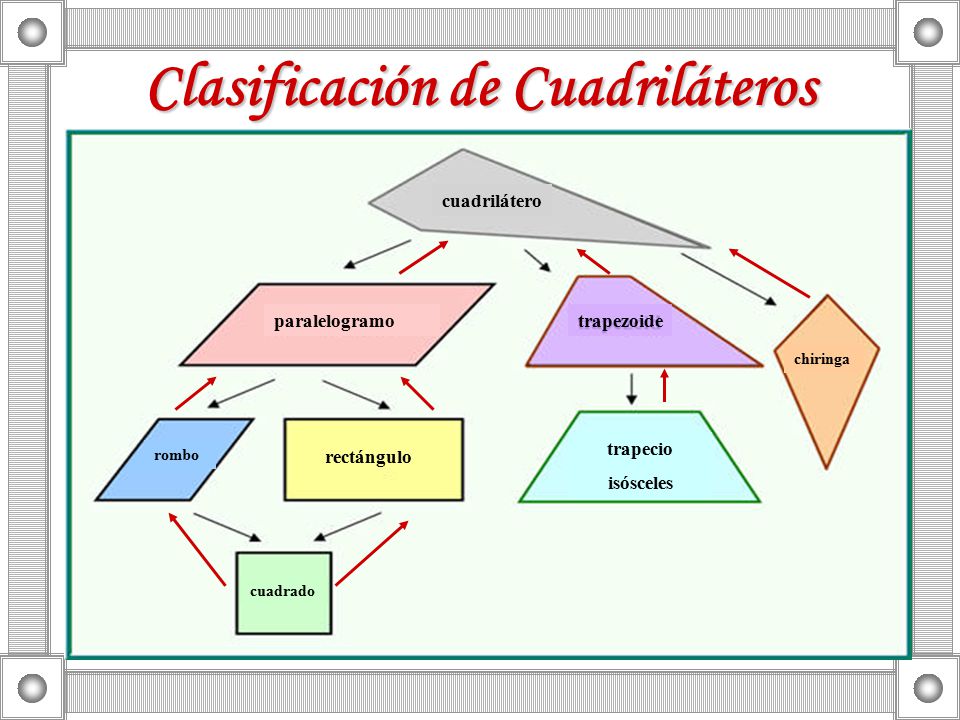 Clasificación de Cuadriláteros

cuadrilátero

paralelogramo

trapezoide

chiringa

rombo

rectángulo

trapecio isósceles

cuadrado